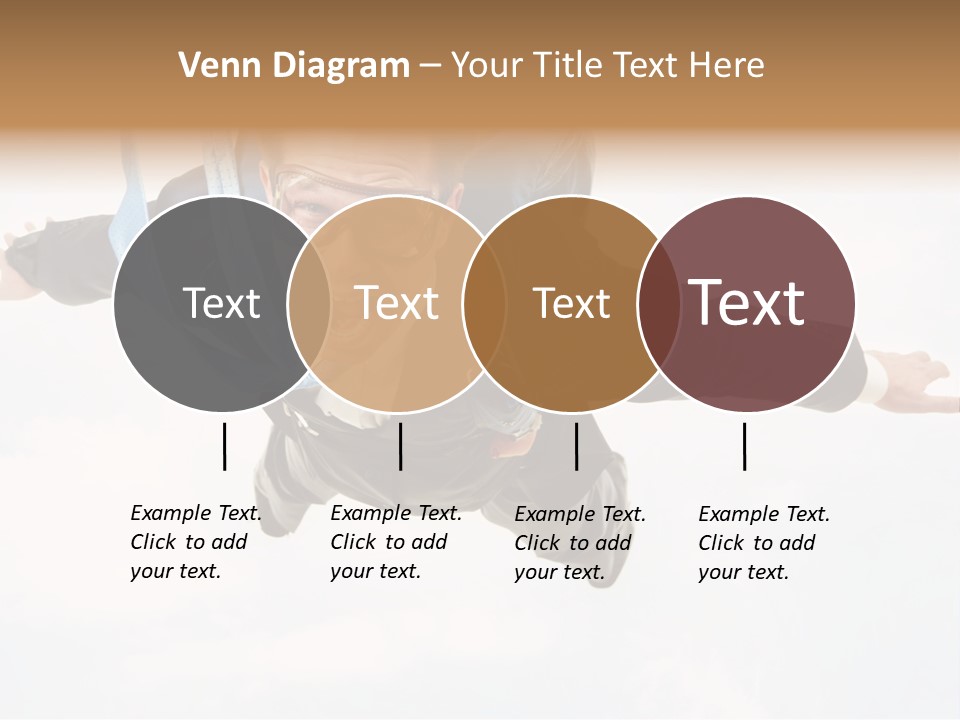 Venn Diagram – Your Title Text Here

Text

Text

Text

Text

Example Text. Click to add your text.

Example Text. Click to add your text.

Example Text. Click to add your text.

Example Text. Click to add your text.